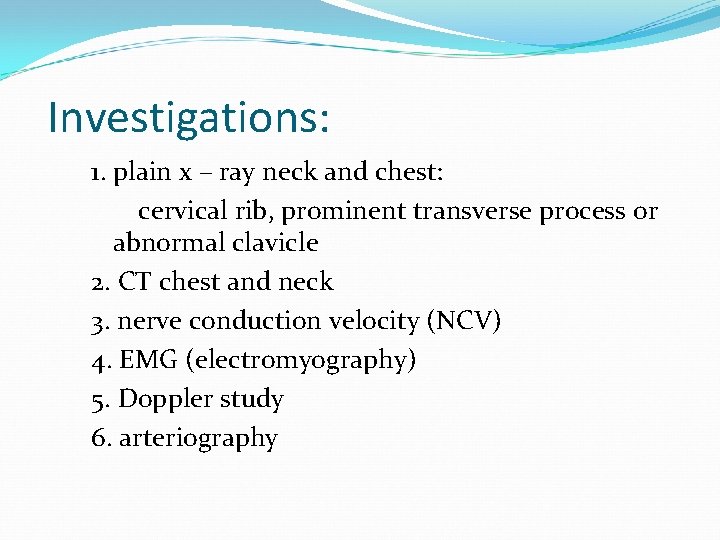 Investigations:

1. plain x – ray neck and chest:

cervical rib, prominent transverse process or abnormal clavicle

2. CT chest and neck

3. nerve conduction velocity (NCV)

4. EMG (electromyography)

5. Doppler study

6. arteriography